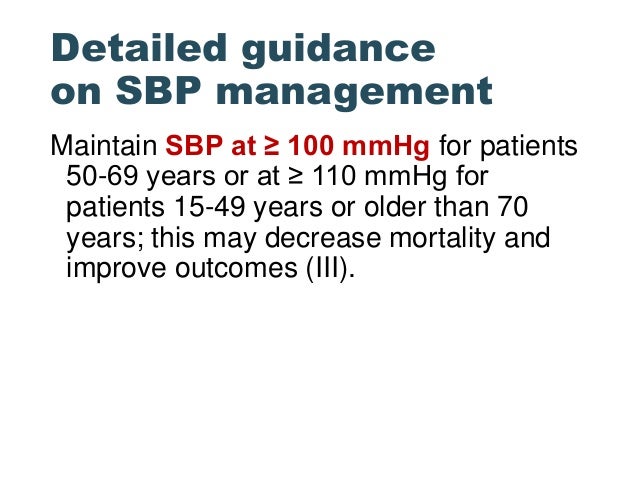 Detailed guidance on SBP management

Maintain SBP at ≥ 100 mmHg for patients 50-69 years or at ≥ 110 mmHg for patients 15-49 years or older than 70 years; this may decrease mortality and improve outcomes (III).